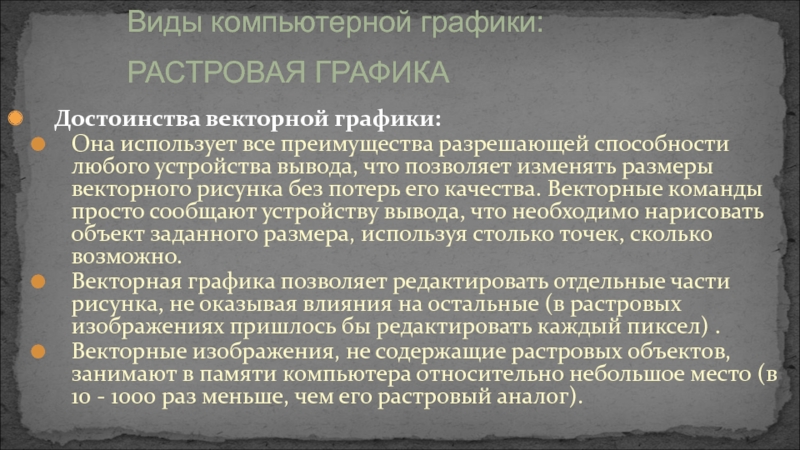 Виды компьютерной графики:

РАСТРОВАЯ ГРАФИКА

Достоинства векторной графики:

Она использует все преимущества разрешающей способности любого устройства вывода, что позволяет изменять размеры векторного рисунка без потерь его качества. Векторные команды просто сообщают устройству вывода, что необходимо нарисовать объект заданного размера, используя столько точек, сколько возможно.

Векторная графика позволяет редактировать отдельные части рисунка, не оказывая влияния на остальные (в растровых изображениях пришлось бы редактировать каждый пиксел) .

Векторные изображения, не содержащие растровых объектов, занимают в памяти компьютера относительно небольшое место (в 10 - 1000 раз меньше, чем его растровый аналог).